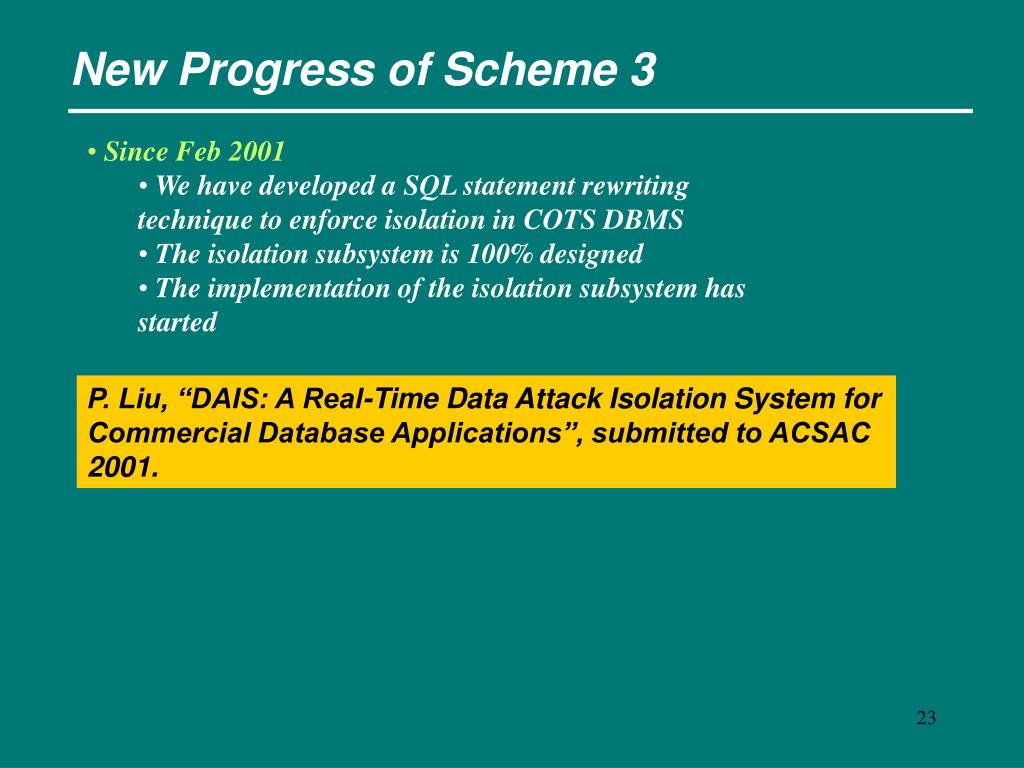 New Progress of Scheme 3

• Since Feb 2001

• We have developed a SQL statement rewriting technique to enforce isolation in COTS DBMS

• The isolation subsystem is 100% designed

• The implementation of the isolation subsystem has started

P. Liu, “DAIS: A Real-Time Data Attack Isolation System for Commercial Database Applications”, submitted to ACSAC 2001.

23